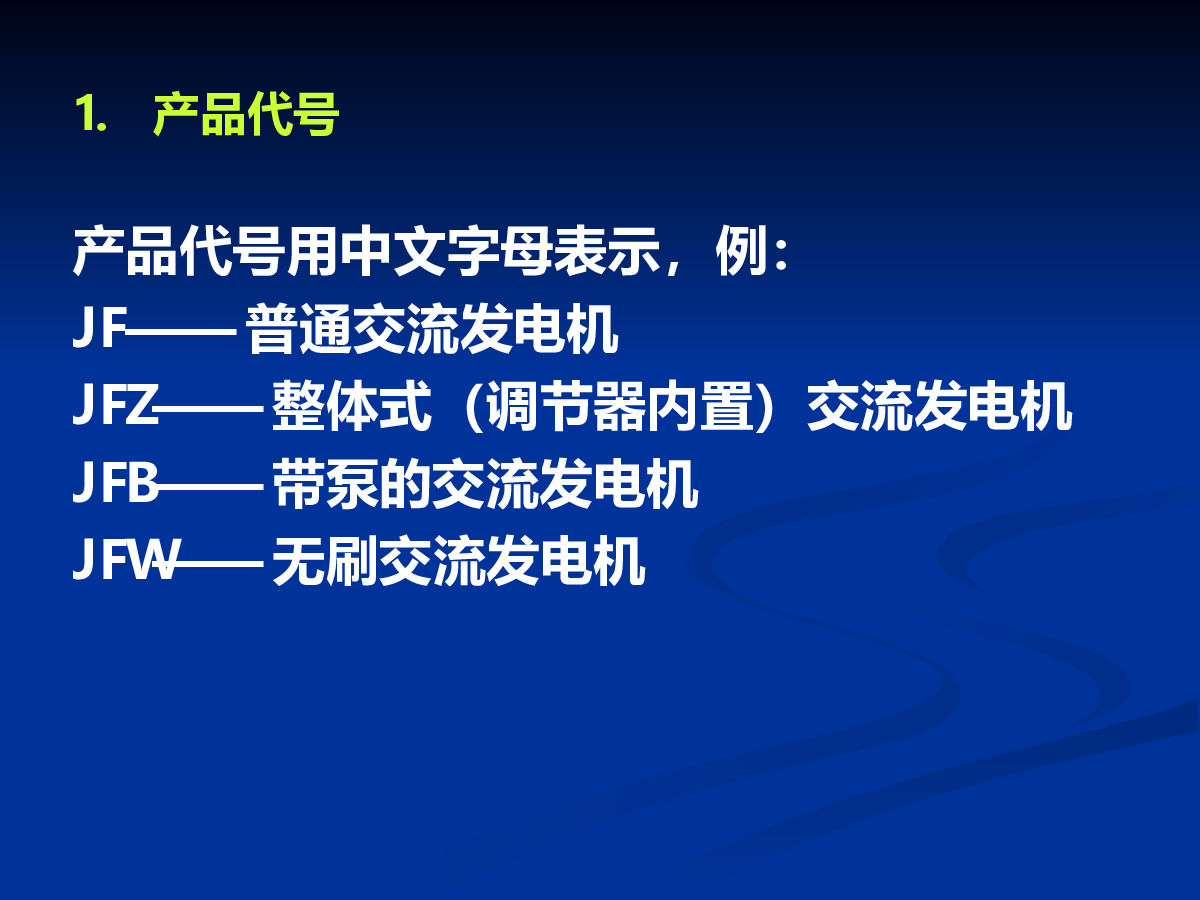 1. 产品代号

产品代号用中文字母表示，例：
JF——普通交流发电机
JFZ——整体式（调节器内置）交流发电机
JFB——带泵的交流发电机
JFW——无刷交流发电机